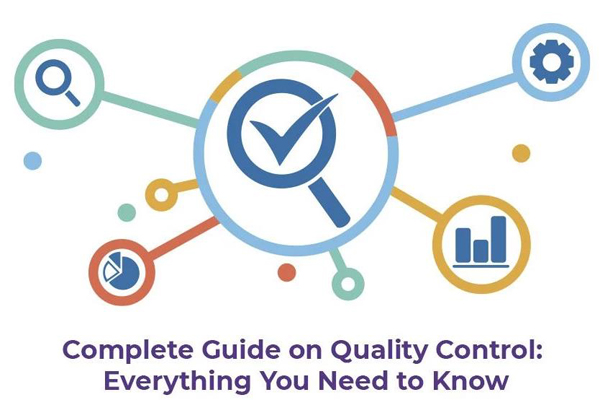 Complete Guide on Quality Control: Everything You Need to Know